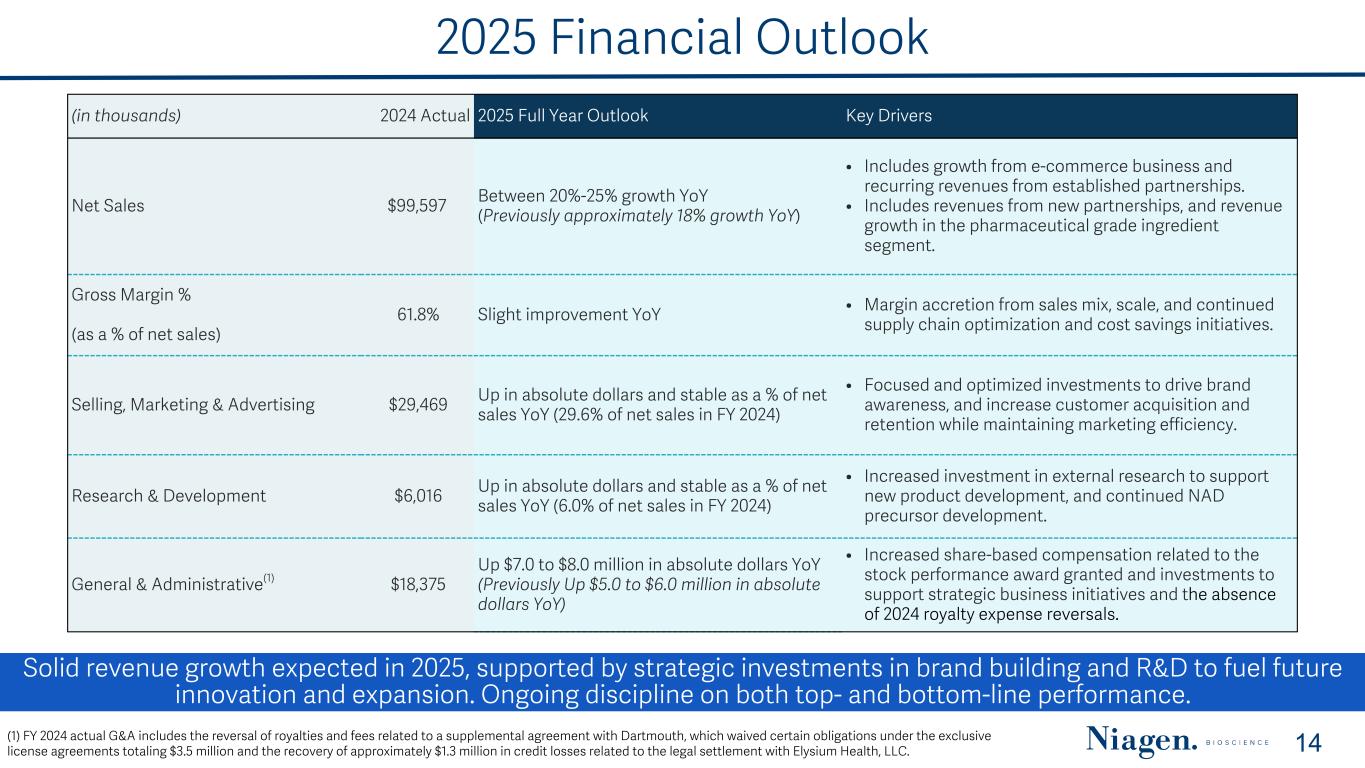 2025 Financial Outlook

| (in thousands) | 2024 Actual | 2025 Full Year Outlook | Key Drivers |
|---|---|---|---|
| Net Sales | $99,597 | Between 20%-25% growth YoY (Previously approximately 18% growth YoY) | • Includes growth from e-commerce business and recurring revenues from established partnerships. • Includes revenues from new partnerships, and revenue growth in the pharmaceutical grade ingredient segment. |
| Gross Margin % (as a % of net sales) | 61.8% | Slight improvement YoY | • Margin accretion from sales mix, scale, and continued supply chain optimization and cost savings initiatives. |
| Selling, Marketing & Advertising | $29,469 | Up in absolute dollars and stable as a % of net sales YoY (29.6% of net sales in FY 2024) | • Focused and optimized investments to drive brand awareness, and increase customer acquisition and retention while maintaining marketing efficiency. |
| Research & Development | $6,016 | Up in absolute dollars and stable as a % of net sales YoY (6.0% of net sales in FY 2024) | • Increased investment in external research to support new product development, and continued NAD precursor development. |
| General & Administrative$^{(1)}$ | $18,375 | Up $7.0 to $8.0 million in absolute dollars YoY (Previously Up $5.0 to $6.0 million in absolute dollars YoY) | • Increased share-based compensation related to the stock performance award granted and investments to support strategic business initiatives and the absence of 2024 royalty expense reversals. |

Solid revenue growth expected in 2025, supported by strategic investments in brand building and R&D to fuel future innovation and expansion. Ongoing discipline on both top- and bottom-line performance.

(1) FY 2024 actual G&A includes the reversal of royalties and fees related to a supplemental agreement with Dartmouth, which waived certain obligations under the exclusive license agreements totaling $3.5 million and the recovery of approximately $1.3 million in credit losses related to the legal settlement with Elysium Health, LLC.

Niagen. BIOSCIENCE

14